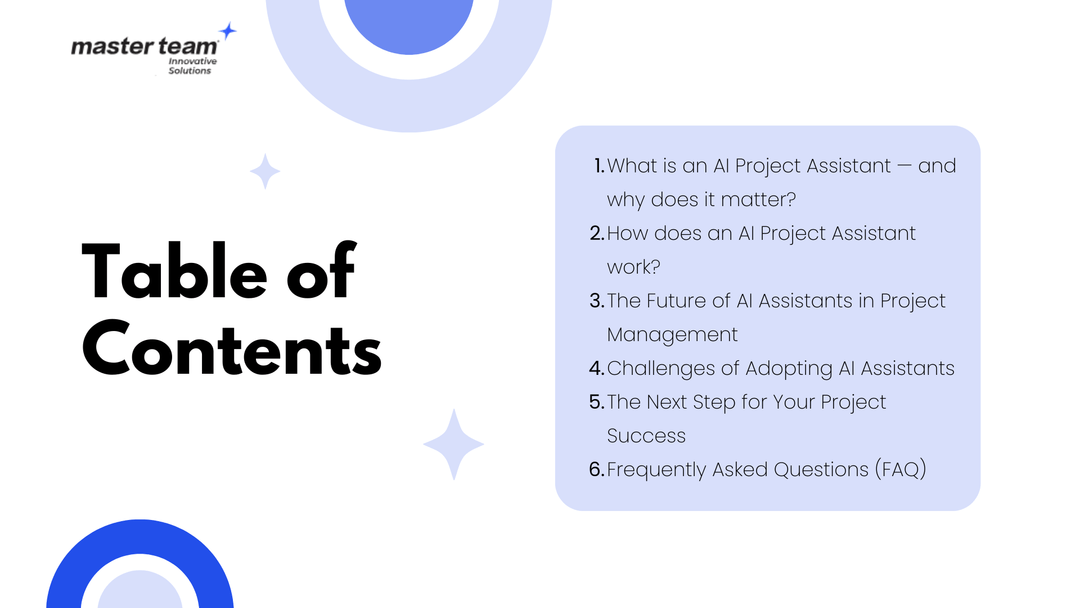 master team
Innovative Solutions

Table of Contents

1. What is an AI Project Assistant — and why does it matter?
2. How does an AI Project Assistant work?
3. The Future of AI Assistants in Project Management
4. Challenges of Adopting AI Assistants
5. The Next Step for Your Project Success
6. Frequently Asked Questions (FAQ)